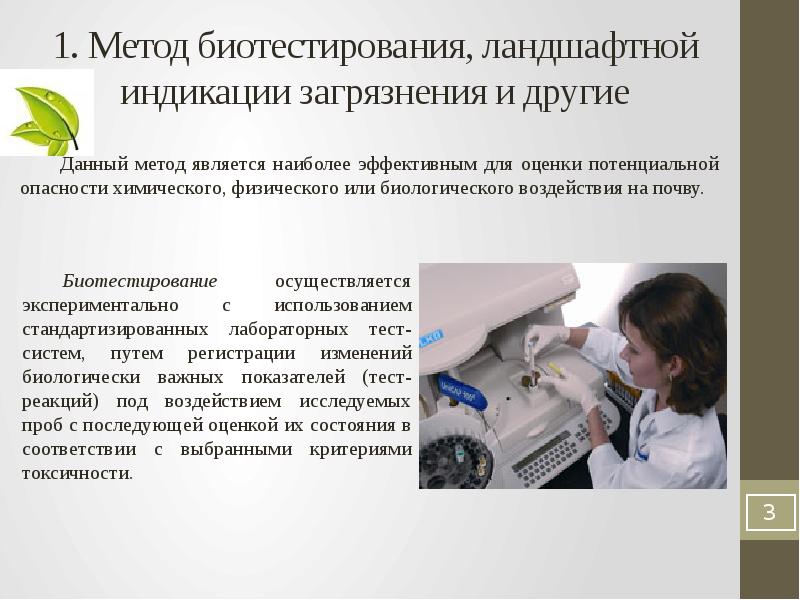 1. Метод биотестирования, ландшафтной индикации загрязнения и другие

Данный метод является наиболее эффективным для оценки потенциальной опасности химического, физического или биологического воздействия на почву.

Биотестирование осуществляется экспериментально с использованием стандартизированных лабораторных тест-систем, путем регистрации изменений биологически важных показателей (тест-реакций) под воздействием исследуемых проб с последующей оценкой их состояния в соответствии с выбранными критериями токсичности.

3